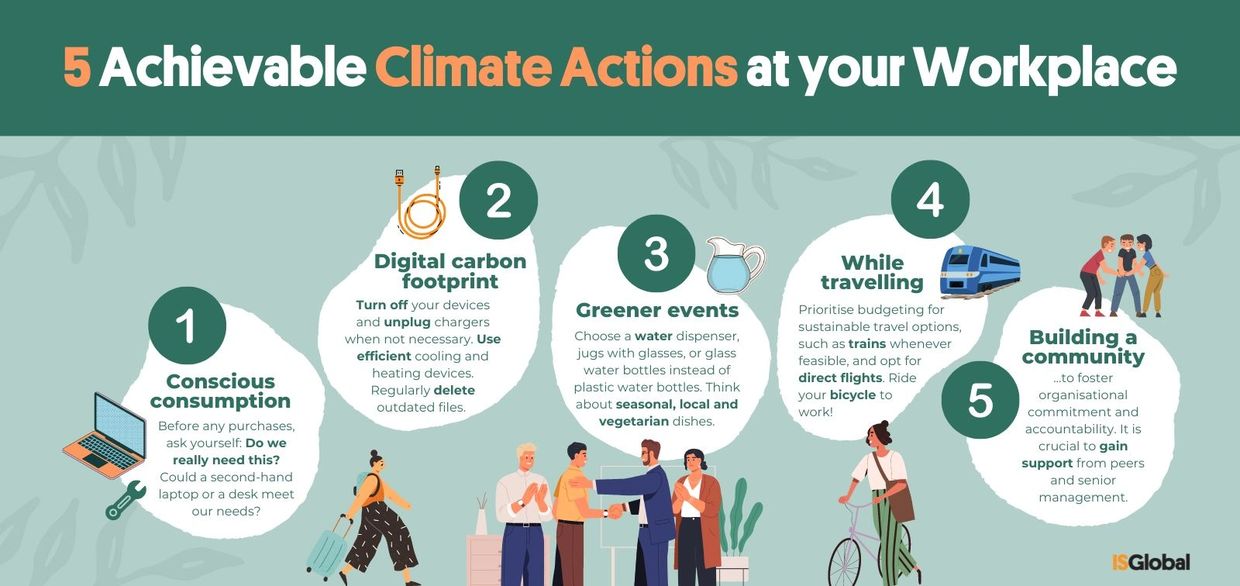 5 Achievable Climate Actions at your Workplace

1

Conscious consumption

Before any purchases, ask yourself: Do we really need this? Could a second-hand laptop or a desk meet our needs?

2

Digital carbon footprint

Turn off your devices and unplug chargers when not necessary. Use efficient cooling and heating devices. Regularly delete outdated files.

3

Greener events

Choose a water dispenser, jugs with glasses, or glass water bottles instead of plastic water bottles. Think about seasonal, local and vegetarian dishes.

4

While travelling

Prioritise budgeting for sustainable travel options, such as trains whenever feasible, and opt for direct flights. Ride your bicycle to work!

5

Building a community

...to foster organisational commitment and accountability. It is crucial to gain support from peers and senior management.

ISGlobal